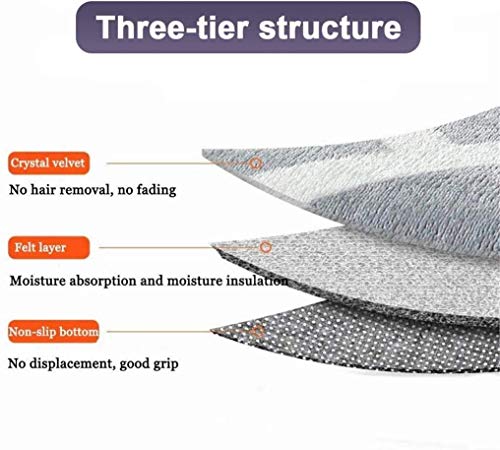 Three-tier structure

Crystal velvet

No hair removal, no fading

Felt layer

Moisture absorption and moisture insulation

Non-slip bottom

No displacement, good grip